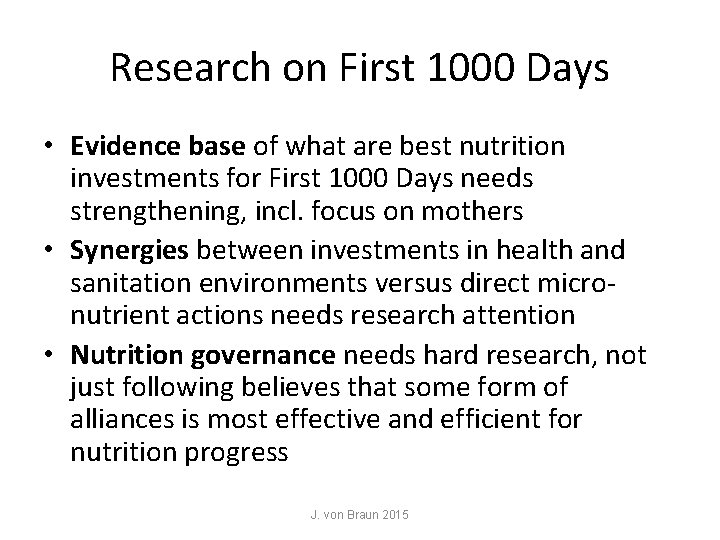 Research on First 1000 Days

• Evidence base of what are best nutrition investments for First 1000 Days needs strengthening, incl. focus on mothers
• Synergies between investments in health and sanitation environments versus direct micronutrient actions needs research attention
• Nutrition governance needs hard research, not just following believes that some form of alliances is most effective and efficient for nutrition progress

J. von Braun 2015